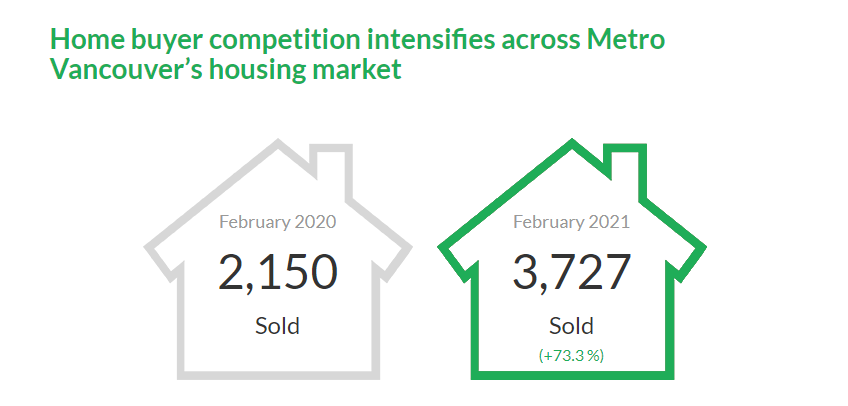 Home buyer competition intensifies across Metro Vancouver's housing market

February 2020

2,150

Sold

February 2021

3,727

Sold

(+73.3 %)